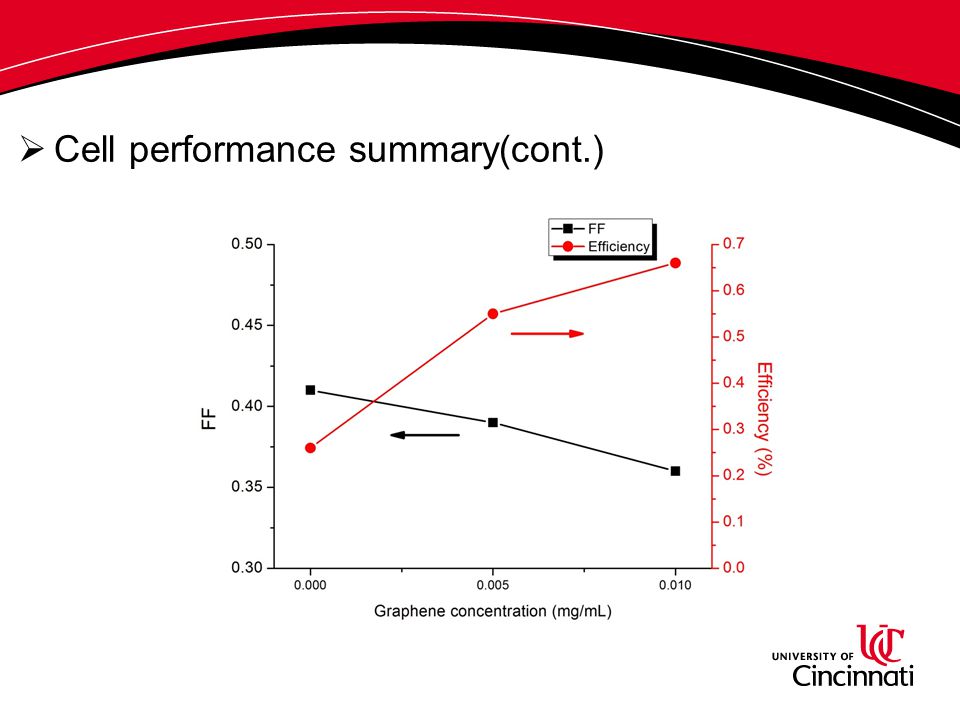 ➢ Cell performance summary(cont.)

FF
Efficiency

0.50
0.45
0.40
0.35
0.30

FF

0.7
0.6
0.5
0.4
0.3
0.2
0.1
0.0

Efficiency (%)

0.000
0.005
0.010

Graphene concentration (mg/mL)

UNIVERSITY OF UC Cincinnati